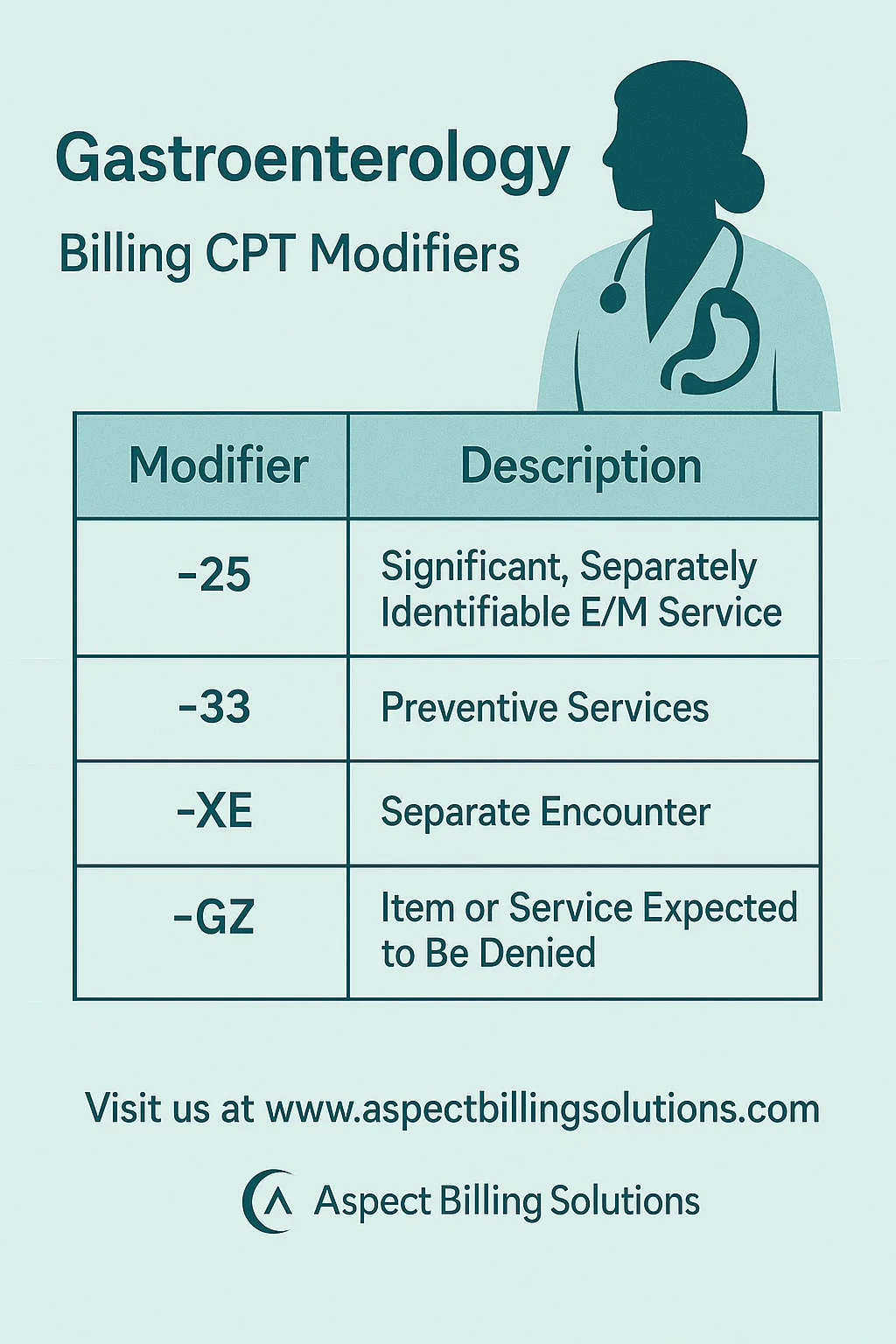 Gastroenterology

Billing CPT Modifiers

| Modifier | Description |
|---|---|
| -25 | Significant, Separately Identifiable E/M Service |
| -33 | Preventive Services |
| -XE | Separate Encounter |
| -GZ | Item or Service Expected to Be Denied |

Visit us at www.aspectbillingsolutions.com

Aspect Billing Solutions